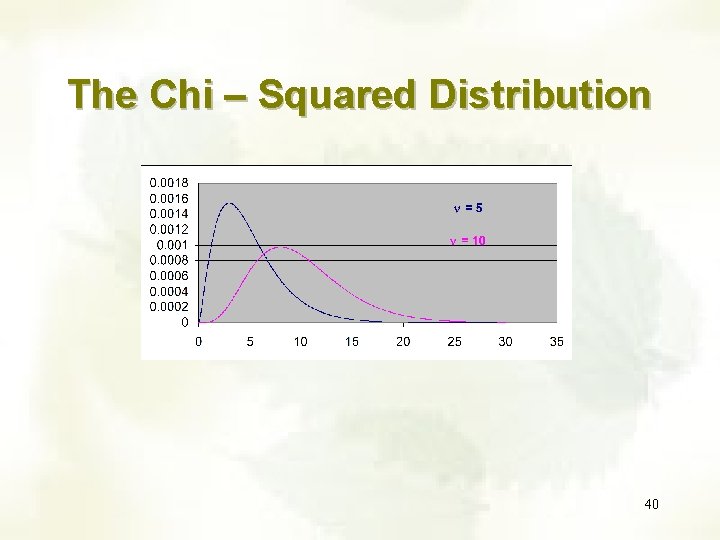 The Chi – Squared Distribution

0.0018
0.0016
0.0014
0.0012
0.001
0.0008
0.0006
0.0004
0.0002
0

$\nu = 5$

$\nu = 10$

0 5 10 15 20 25 30 35

40